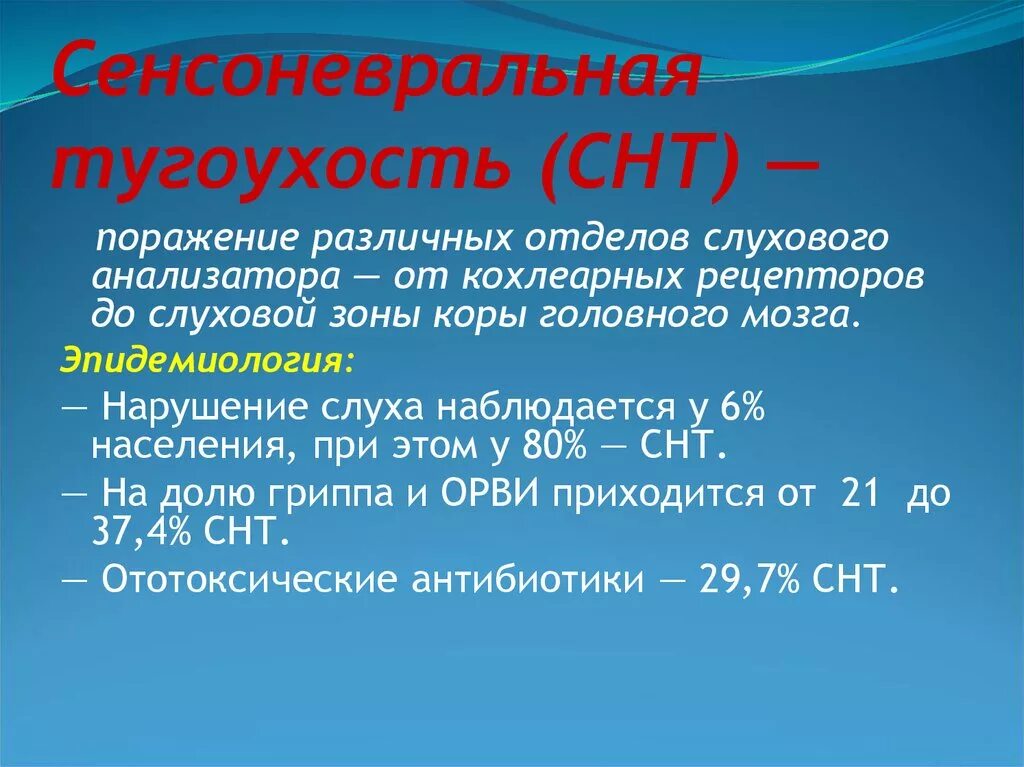 Сенсоневральная тугоухость (СНТ) —

поражение различных отделов слухового анализатора — от кохлеарных рецепторов до слуховой зоны коры головного мозга.

Эпидемиология:

— Нарушение слуха наблюдается у 6% населения, при этом у 80% — СНТ.

— На долю гриппа и ОРВИ приходится от 21 до 37,4% СНТ.

— Ототоксические антибиотики — 29,7% СНТ.